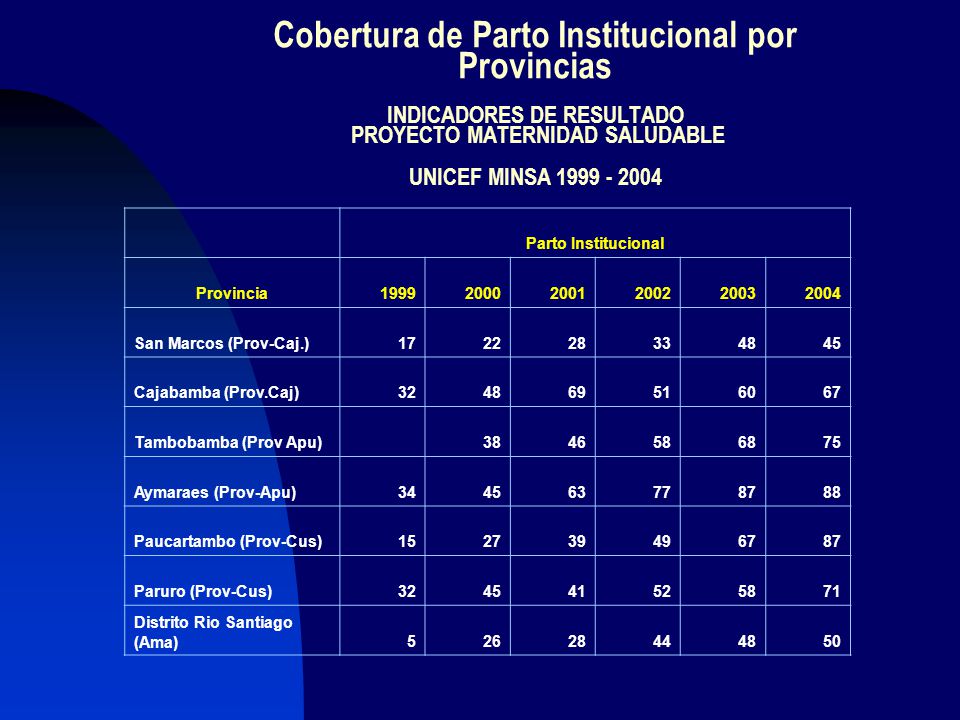 Cobertura de Parto Institucional por Provincias

INDICADORES DE RESULTADO
PROYECTO MATERNIDAD SALUDABLE

UNICEF MINSA 1999 - 2004

| | Parto Institucional | | | | | |
|---|---|---|---|---|---|---|
| Provincia | 1999 | 2000 | 2001 | 2002 | 2003 | 2004 |
| San Marcos (Prov-Caj.) | 17 | 22 | 28 | 33 | 48 | 45 |
| Cajabamba (Prov.Caj) | 32 | 48 | 69 | 51 | 60 | 67 |
| Tambobamba (Prov Apu) | | 38 | 46 | 58 | 68 | 75 |
| Aymaraes (Prov-Apu) | 34 | 45 | 63 | 77 | 87 | 88 |
| Paucartambo (Prov-Cus) | 15 | 27 | 39 | 49 | 67 | 87 |
| Paruro (Prov-Cus) | 32 | 45 | 41 | 52 | 58 | 71 |
| Distrito Rio Santiago (Ama) | 5 | 26 | 28 | 44 | 48 | 50 |